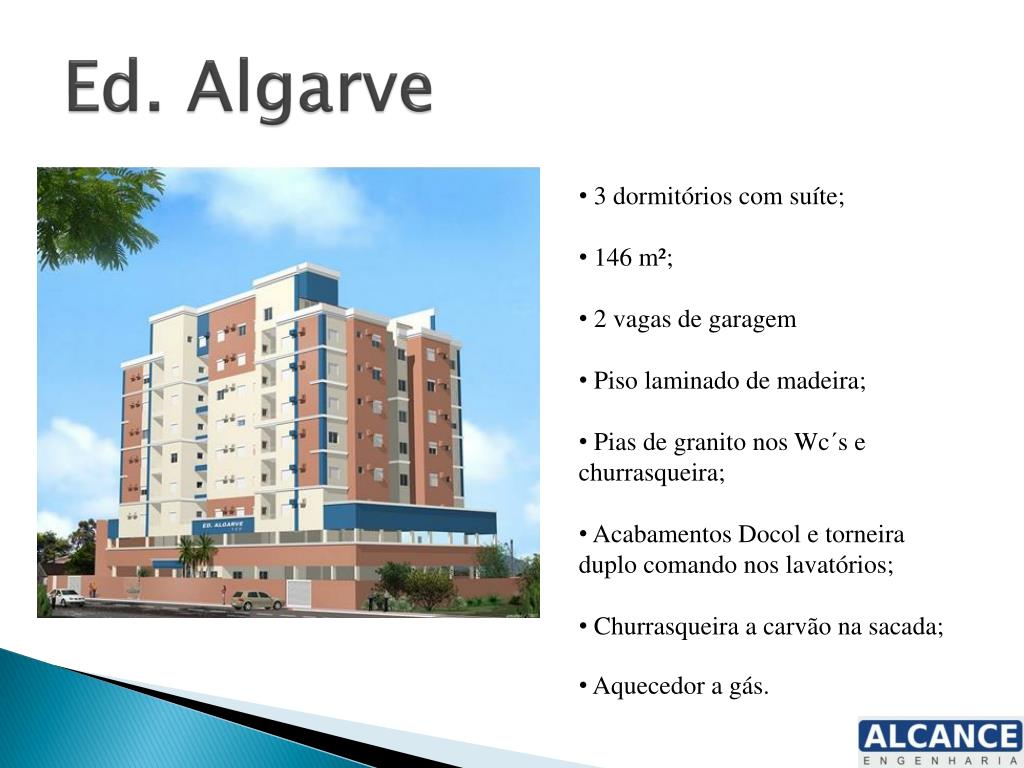 Ed. Algarve

ED. ALGARVE

• 3 dormitórios com suíte;

• 146 m²;

• 2 vagas de garagem

• Piso laminado de madeira;

• Pias de granito nos Wc´s e churrasqueira;

• Acabamentos Docol e torneira duplo comando nos lavatórios;

• Churrasqueira a carvão na sacada;

• Aquecedor a gás.

ALCANCE
ENGENHARIA